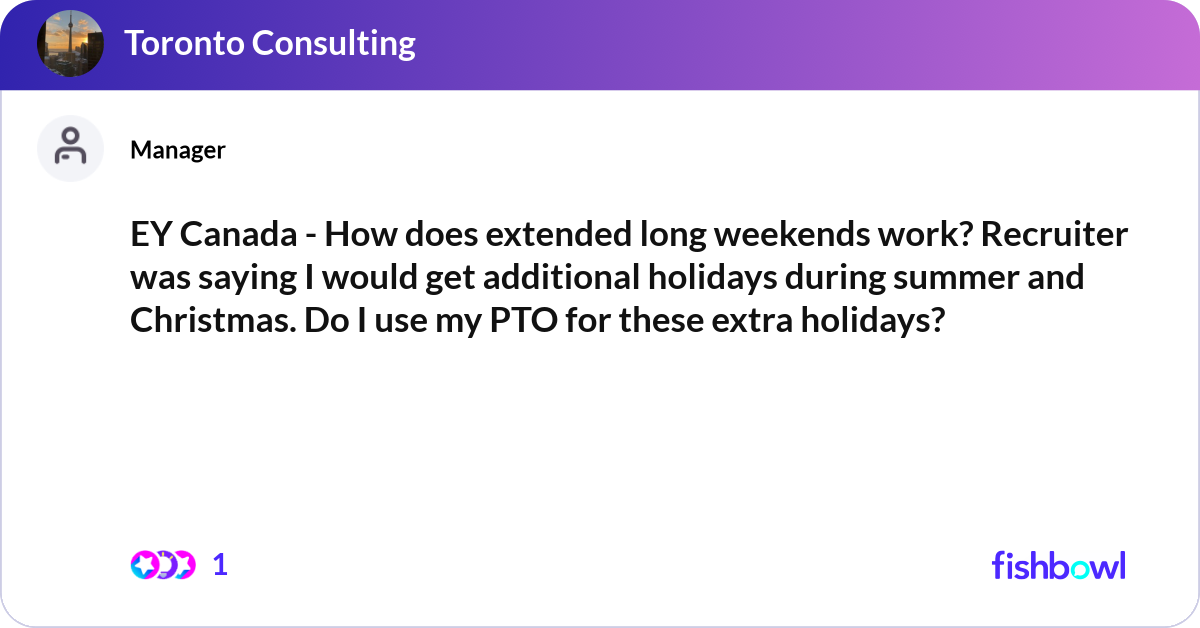 Toronto Consulting

Manager

EY Canada - How does extended long weekends work? Recruiter was saying I would get additional holidays during summer and Christmas. Do I use my PTO for these extra holidays?

1

fishbowl